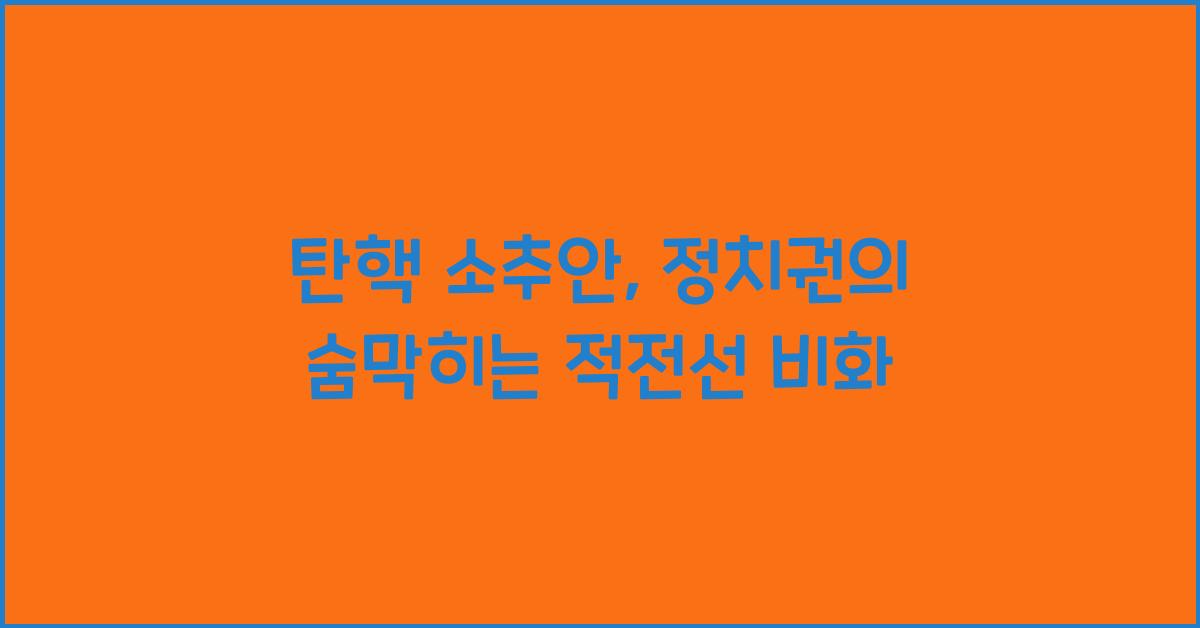 탄핵 소추안, 정치권의 숨막히는 적전선 비화